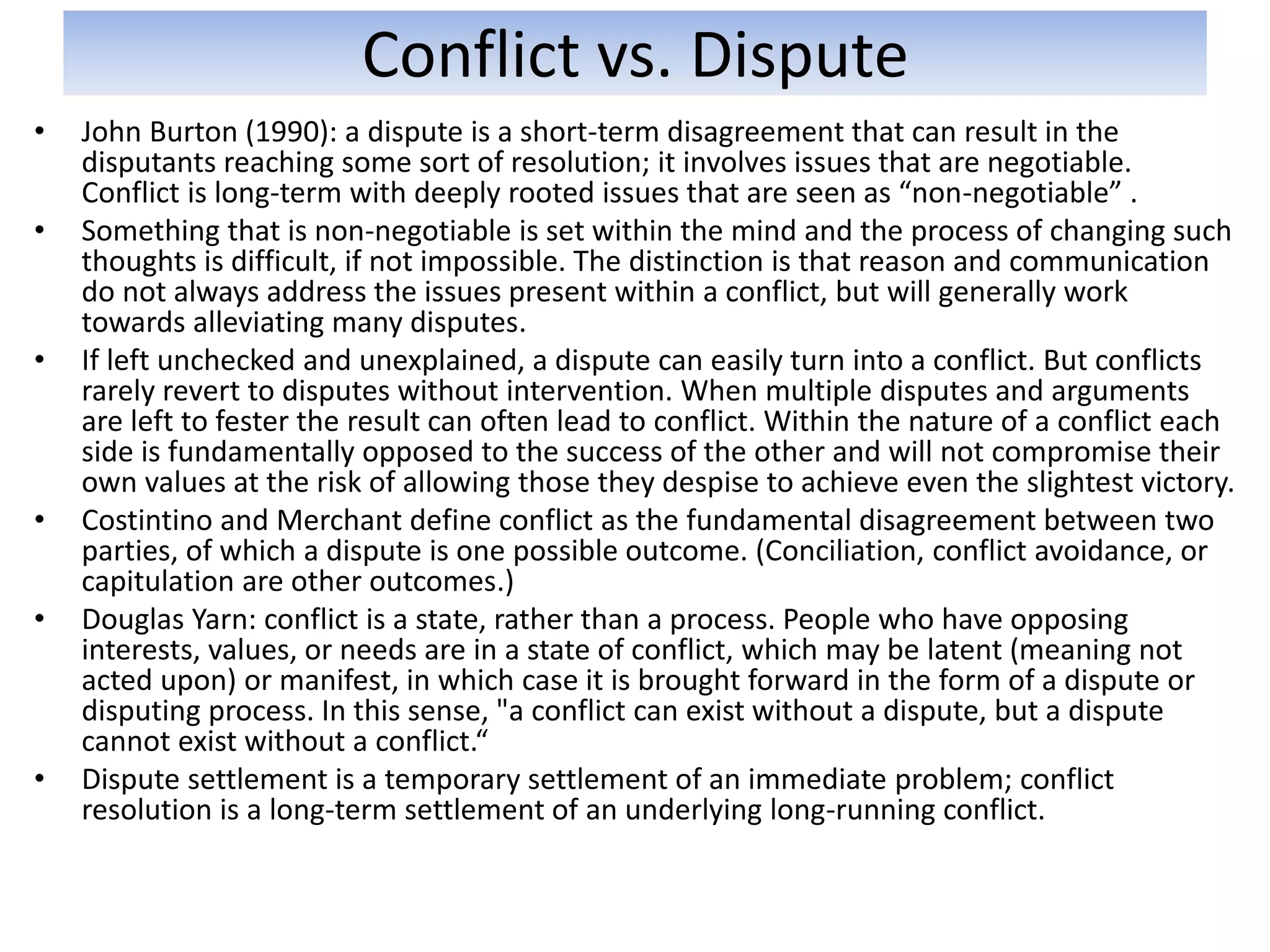 Conflict vs. Dispute

• John Burton (1990): a dispute is a short-term disagreement that can result in the disputants reaching some sort of resolution; it involves issues that are negotiable. Conflict is long-term with deeply rooted issues that are seen as “non-negotiable” .

• Something that is non-negotiable is set within the mind and the process of changing such thoughts is difficult, if not impossible. The distinction is that reason and communication do not always address the issues present within a conflict, but will generally work towards alleviating many disputes.

• If left unchecked and unexplained, a dispute can easily turn into a conflict. But conflicts rarely revert to disputes without intervention. When multiple disputes and arguments are left to fester the result can often lead to conflict. Within the nature of a conflict each side is fundamentally opposed to the success of the other and will not compromise their own values at the risk of allowing those they despise to achieve even the slightest victory.

• Costintino and Merchant define conflict as the fundamental disagreement between two parties, of which a dispute is one possible outcome. (Conciliation, conflict avoidance, or capitulation are other outcomes.)

• Douglas Yarn: conflict is a state, rather than a process. People who have opposing interests, values, or needs are in a state of conflict, which may be latent (meaning not acted upon) or manifest, in which case it is brought forward in the form of a dispute or disputing process. In this sense, "a conflict can exist without a dispute, but a dispute cannot exist without a conflict.“

• Dispute settlement is a temporary settlement of an immediate problem; conflict resolution is a long-term settlement of an underlying long-running conflict.